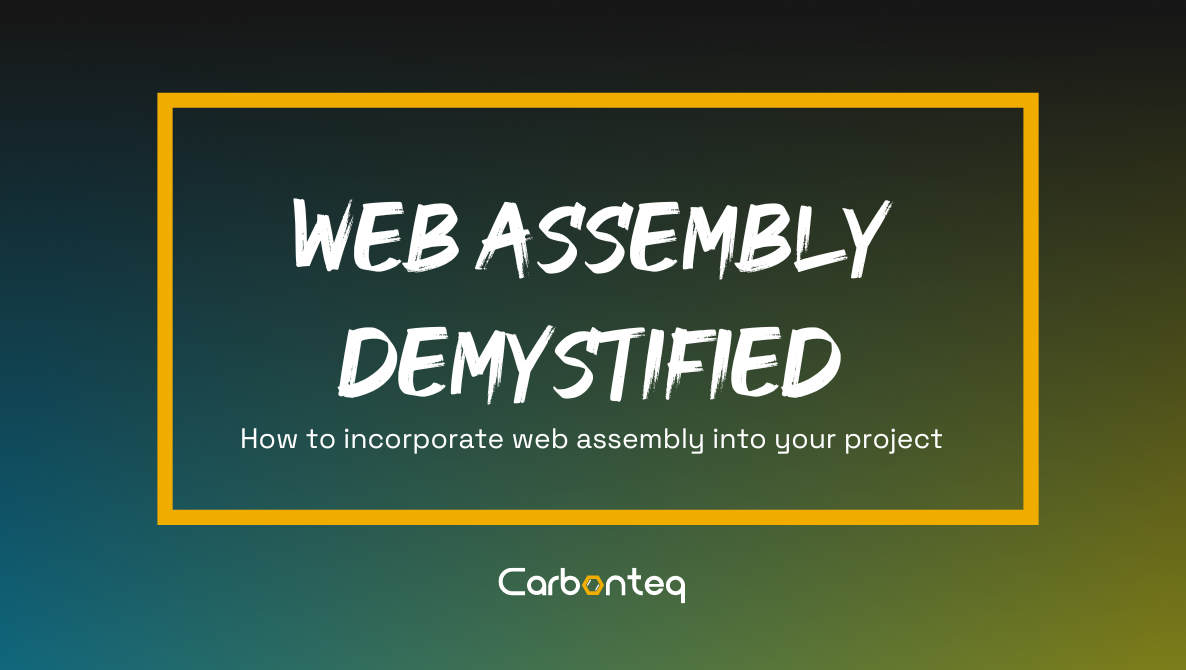 WEB ASSEMBLY DEMYSTIFIED

How to incorporate web assembly into your project

Carbonteq